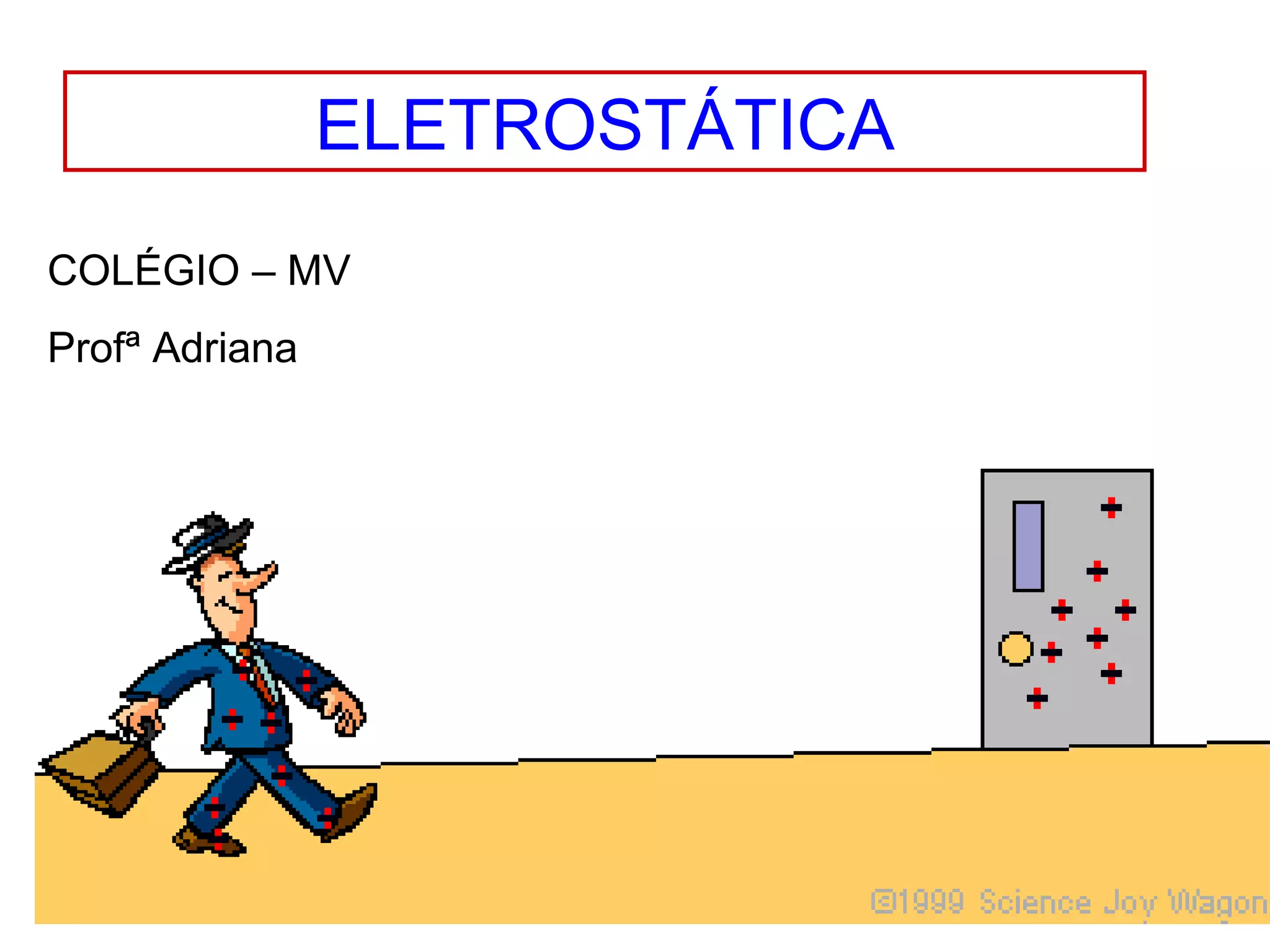 ELETROSTÁTICA

COLÉGIO – MV

Profª Adriana

©1999 Science Joy Wagon